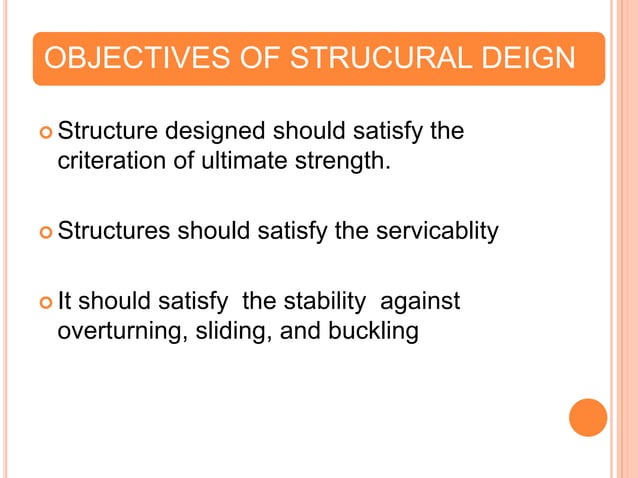 OBJECTIVES OF STRUCURAL DEIGN

Structure designed should satisfy the criteration of ultimate strength.

Structures should satisfy the servicablity

It should satisfy the stability against overturning, sliding, and buckling